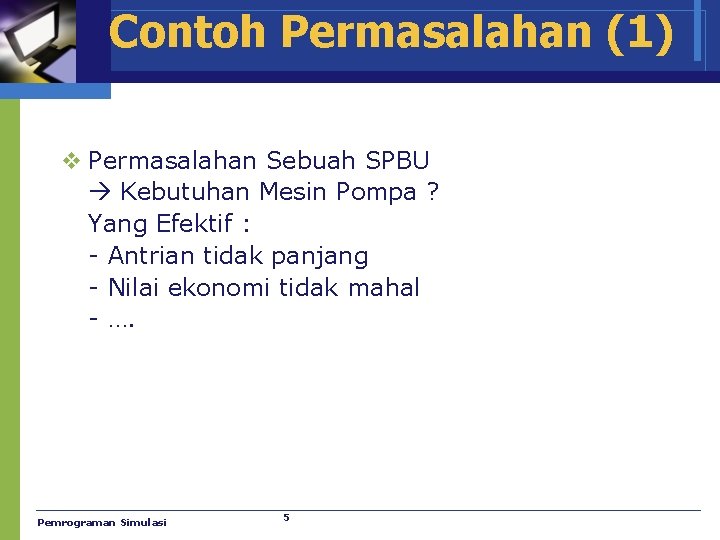 Contoh Permasalahan (1)

❖ Permasalahan Sebuah SPBU
→ Kebutuhan Mesin Pompa ?
Yang Efektif :
- Antrian tidak panjang
- Nilai ekonomi tidak mahal
- ….

Pemrograman Simulasi

5